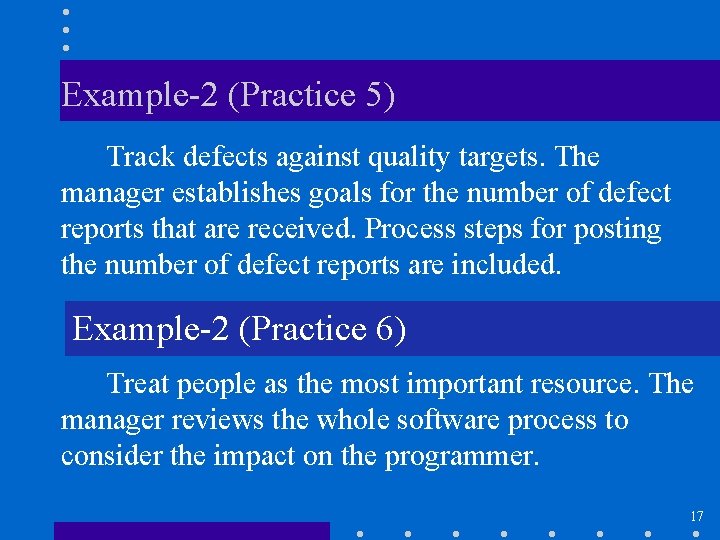 Example-2 (Practice 5)

Track defects against quality targets. The manager establishes goals for the number of defect reports that are received. Process steps for posting the number of defect reports are included.

Example-2 (Practice 6)

Treat people as the most important resource. The manager reviews the whole software process to consider the impact on the programmer.

17